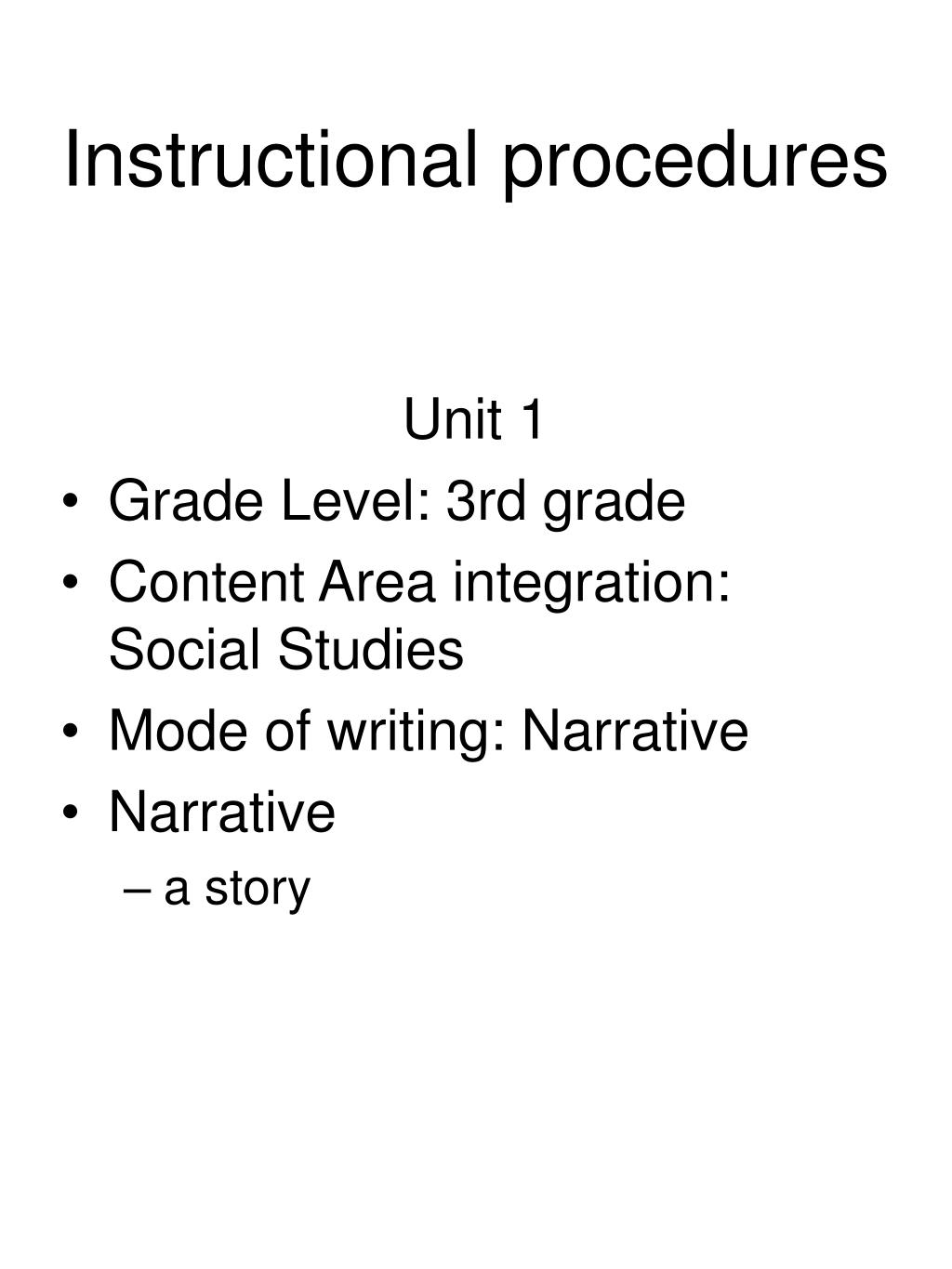 Instructional procedures

Unit 1

• Grade Level: 3rd grade
• Content Area integration: Social Studies
• Mode of writing: Narrative
• Narrative
– a story